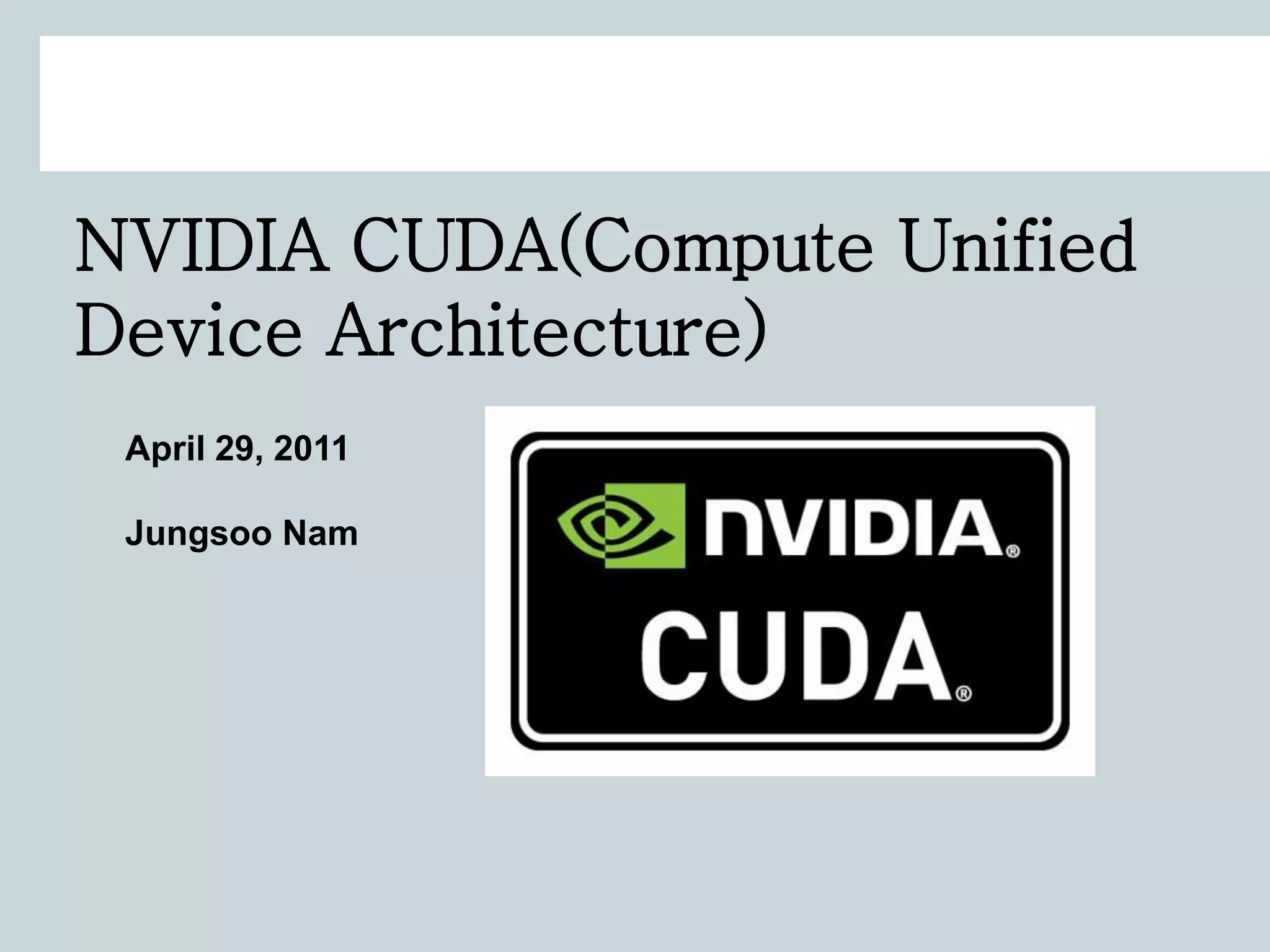 NVIDIA CUDA(Compute Unified Device Architecture)

April 29, 2011

Jungsoo Nam

NVIDIA®
CUDA®